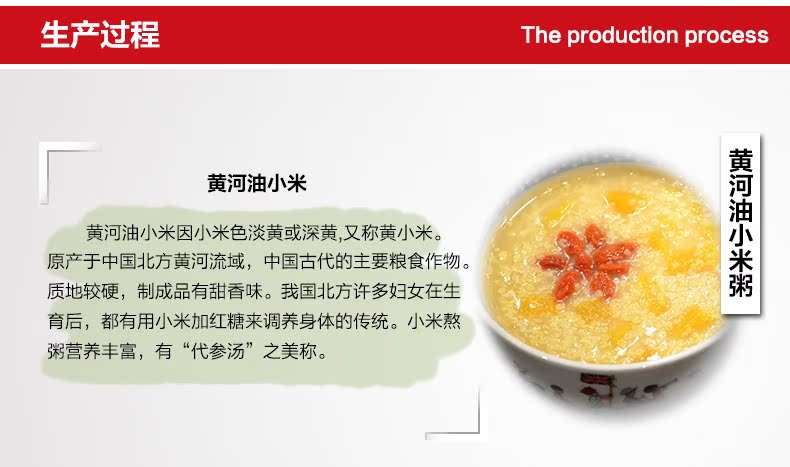 生产过程

The production process

黄河油小米

黄河油小米因小米色淡黄或深黄,又称黄小米。原产于中国北方黄河流域，中国古代的主要粮食作物。质地较硬，制成品有甜香味。我国北方许多妇女在生育后，都有用小米加红糖来调养身体的传统。小米熬粥营养丰富，有“代参汤”之美称。

黄河油小米粥